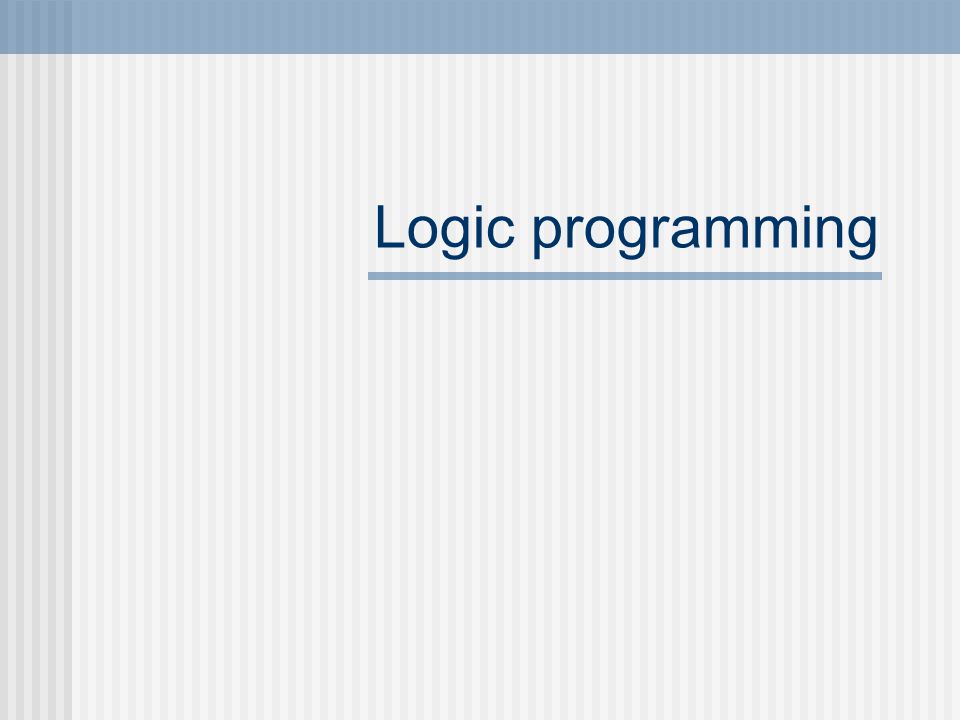 Logic programming